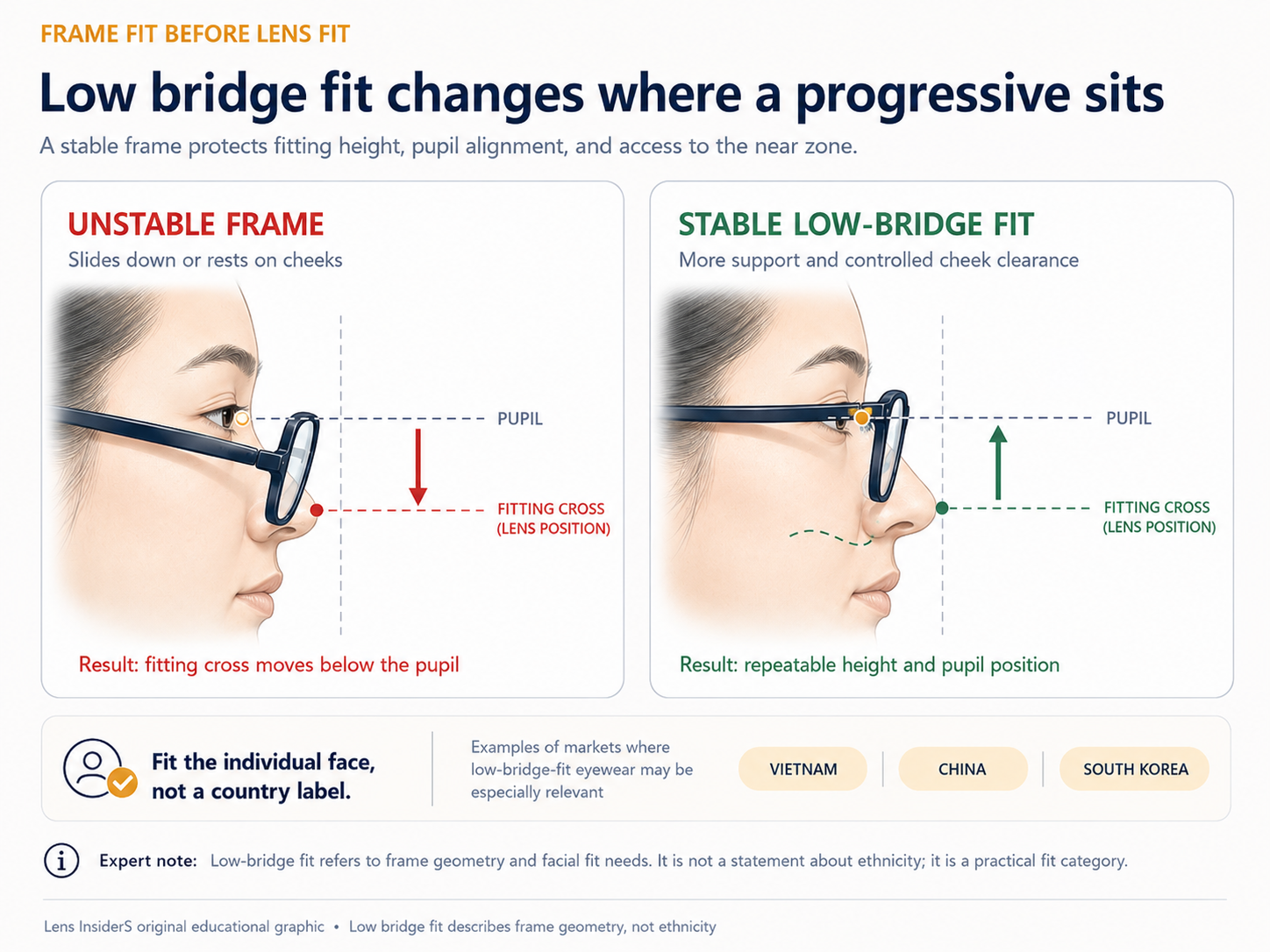 FRAME FIT BEFORE LENS FIT

Low bridge fit changes where a progressive sits

A stable frame protects fitting height, pupil alignment, and access to the near zone.

UNSTABLE FRAME

Slides down or rests on cheeks

PUPIL

FITTING CROSS (LENS POSITION)

Result: fitting cross moves below the pupil

STABLE LOW-BRIDGE FIT

More support and controlled cheek clearance

PUPIL

FITTING CROSS (LENS POSITION)

Result: repeatable height and pupil position

Fit the individual face, not a country label.

Examples of markets where low-bridge-fit eyewear may be especially relevant

VIETNAM

CHINA

SOUTH KOREA

Expert note: Low-bridge fit refers to frame geometry and facial fit needs. It is not a statement about ethnicity; it is a practical fit category.

Lens InsiderS original educational graphic • Low bridge fit describes frame geometry, not ethnicity